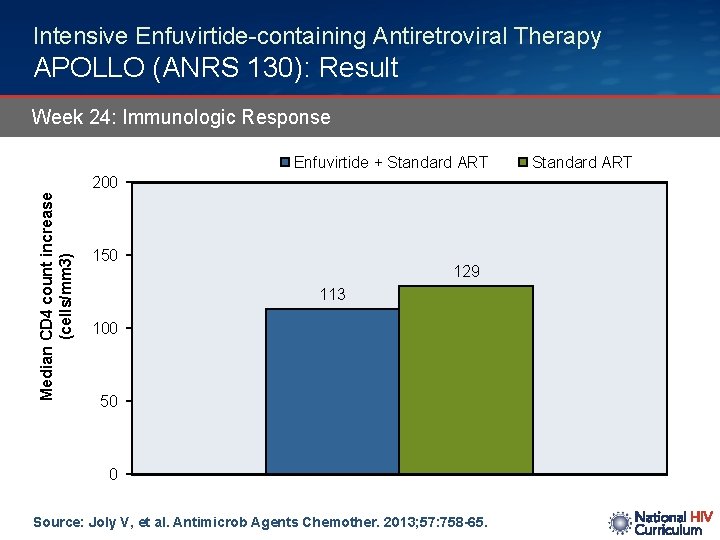 Intensive Enfuvirtide-containing Antiretroviral Therapy
APOLLO (ANRS 130): Result

Week 24: Immunologic Response

Enfuvirtide + Standard ART
Standard ART

Median CD4 count increase (cells/mm3)

200
150
100
50
0

113
129

Source: Joly V, et al. Antimicrob Agents Chemother. 2013;57:758-65.

National HIV Curriculum